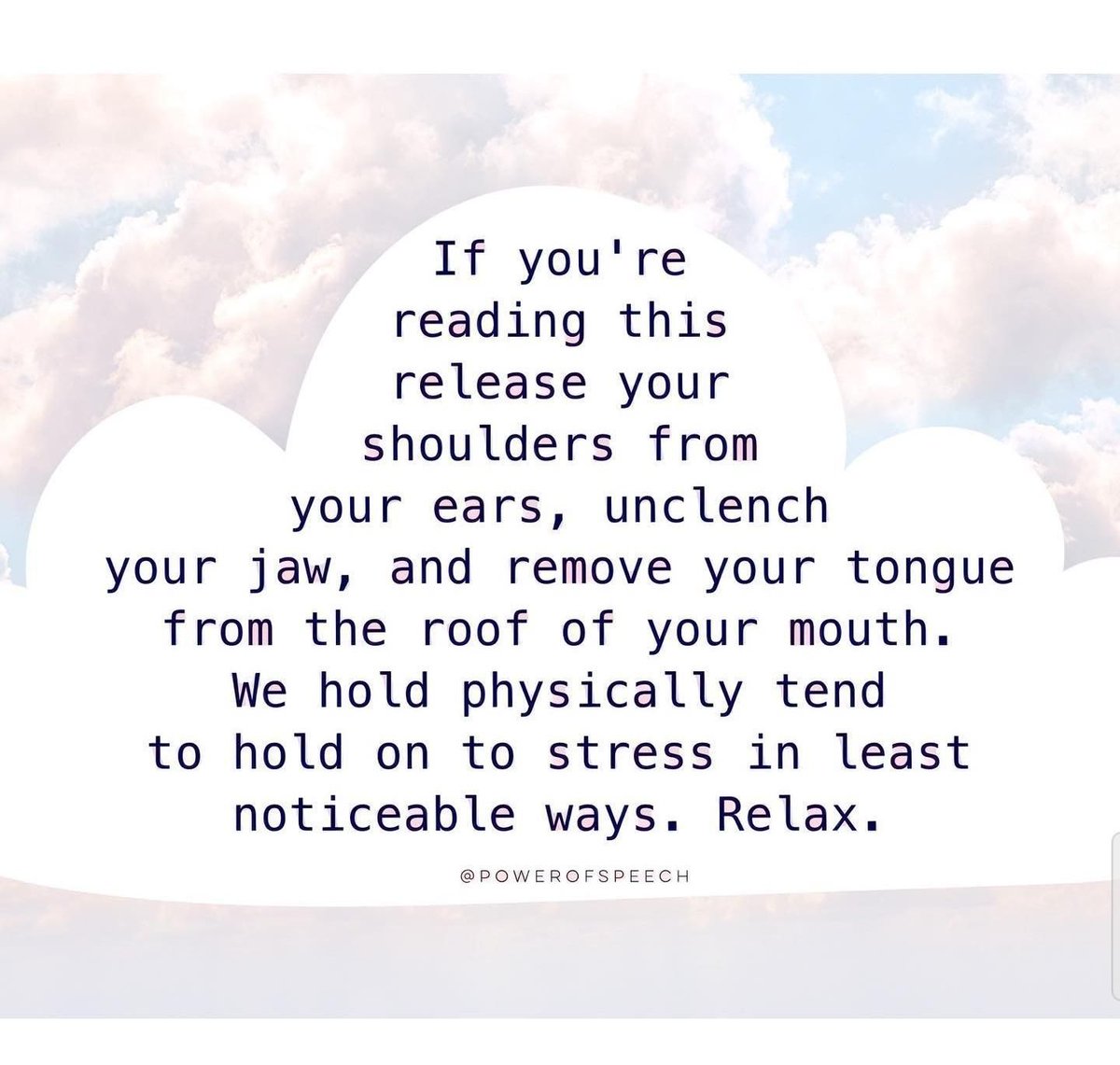 If you're reading this release your shoulders from your ears, unclench your jaw, and remove your tongue from the roof of your mouth. We hold physically tend to hold on to stress in least noticeable ways. Relax.

@POWEROFSPEECH